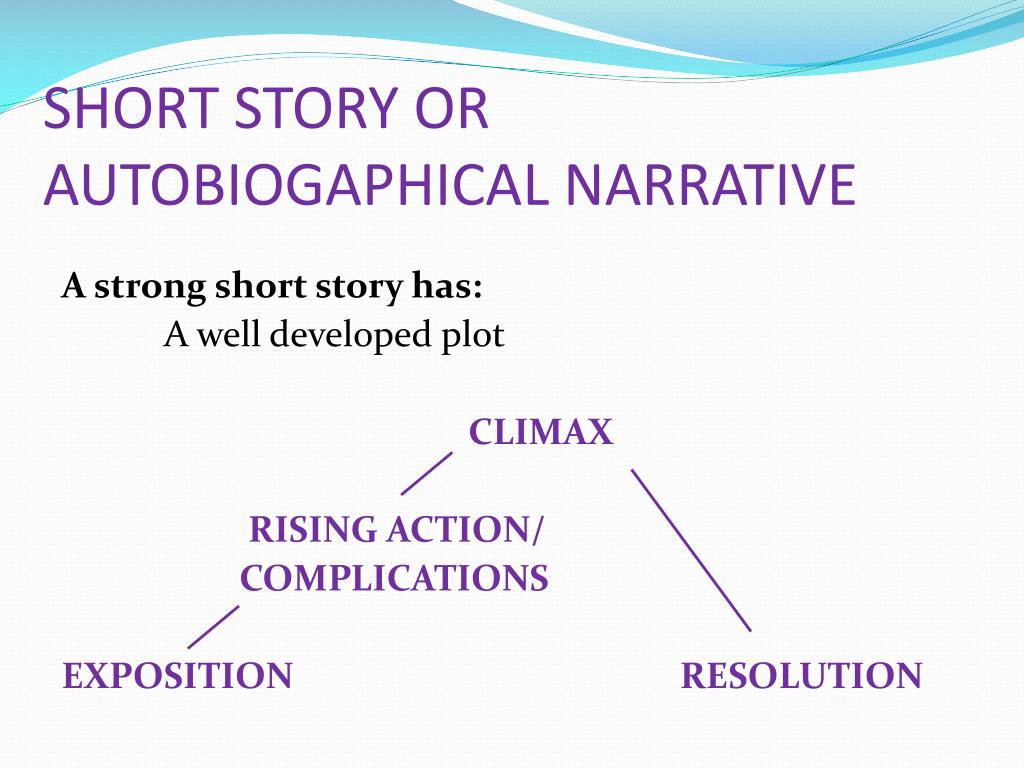 SHORT STORY OR AUTOBIOGAPHICAL NARRATIVE

A strong short story has:
A well developed plot

CLIMAX

RISING ACTION/
COMPLICATIONS

EXPOSITION

RESOLUTION